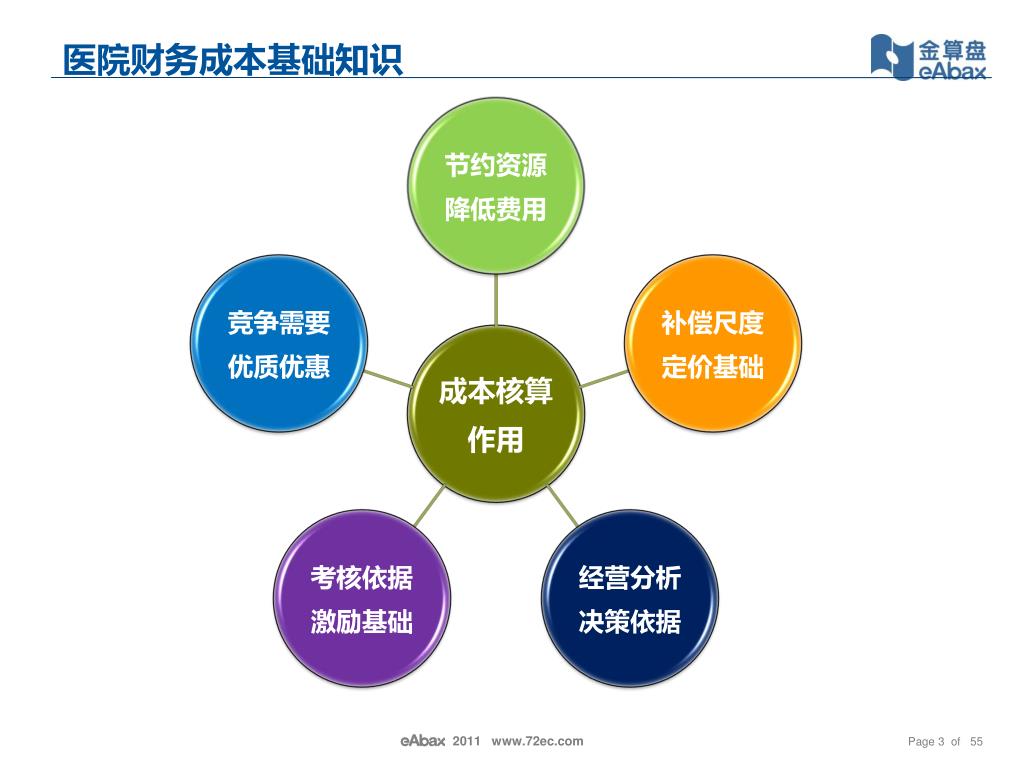 医院财务成本基础知识

金算盘
eAbax

节约资源
降低费用

竞争需要
优质优惠

补偿尺度
定价基础

成本核算
作用

考核依据
激励基础

经营分析
决策依据

eAbax 2011 www.72ec.com

Page 3 of 55